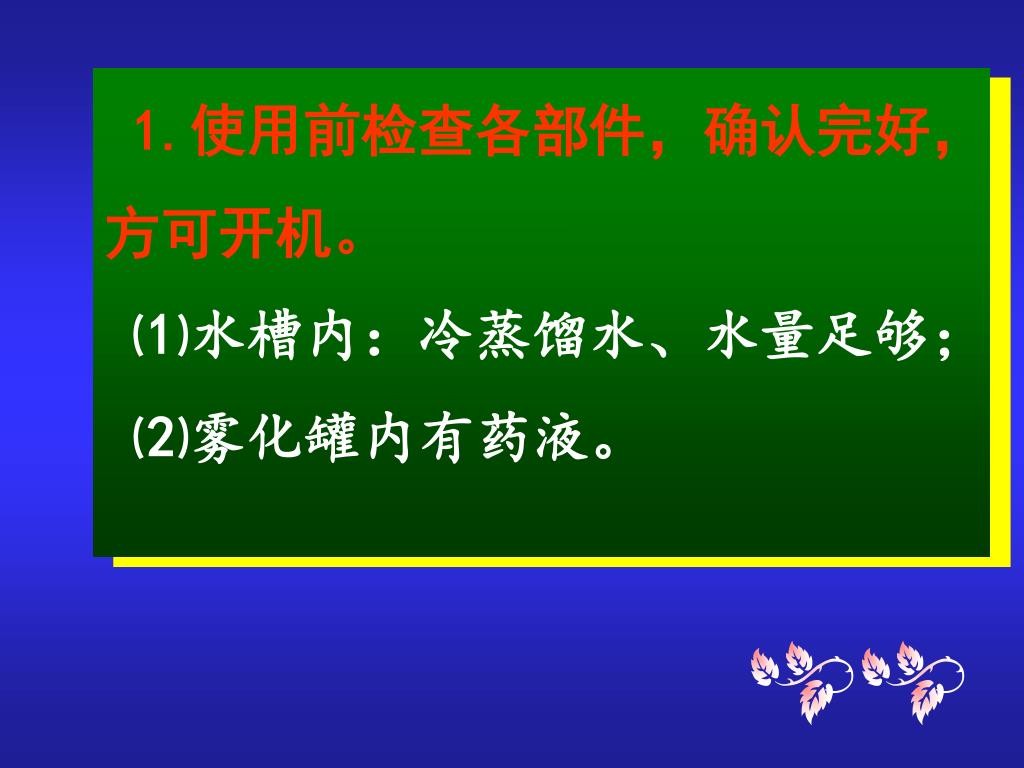 1. 使用前检查各部件，确认完好，方可开机。

(1)水槽内：冷蒸馏水、水量足够；

(2)雾化罐内有药液。